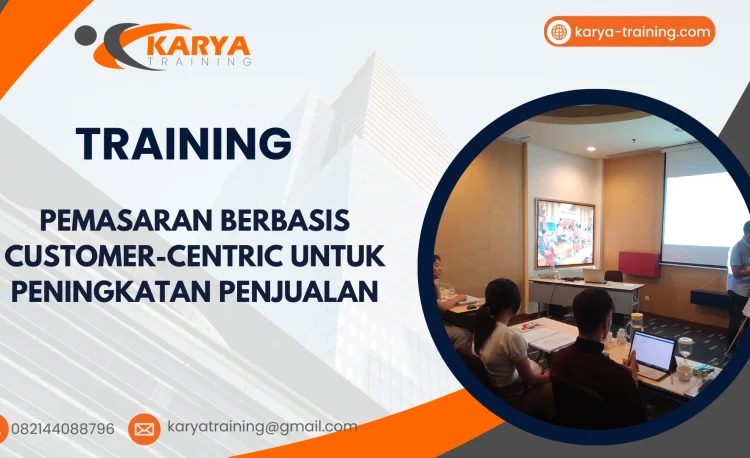 KARYA
TRAINING

karya-training.com

TRAINING

PEMASARAN BERBASIS CUSTOMER-CENTRIC UNTUK PENINGKATAN PENJUALAN

082144088796

karyatraining@gmail.com